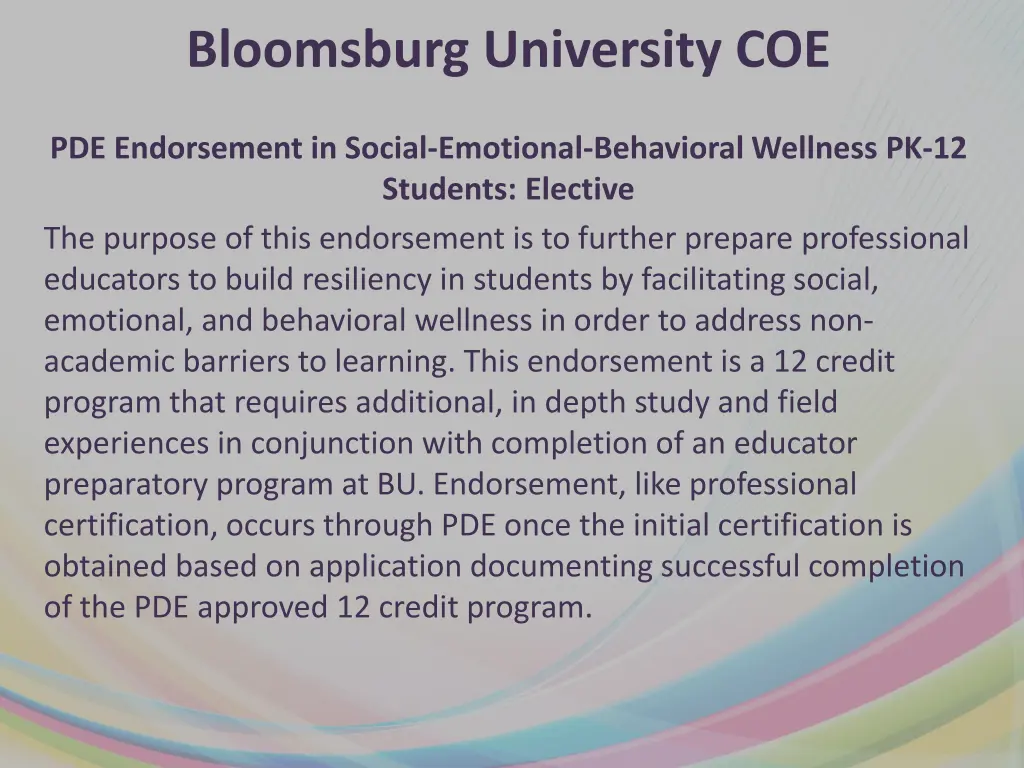 Bloomsburg University COE

PDE Endorsement in Social-Emotional-Behavioral Wellness PK-12 Students: Elective

The purpose of this endorsement is to further prepare professional educators to build resiliency in students by facilitating social, emotional, and behavioral wellness in order to address non-academic barriers to learning. This endorsement is a 12 credit program that requires additional, in depth study and field experiences in conjunction with completion of an educator preparatory program at BU. Endorsement, like professional certification, occurs through PDE once the initial certification is obtained based on application documenting successful completion of the PDE approved 12 credit program.